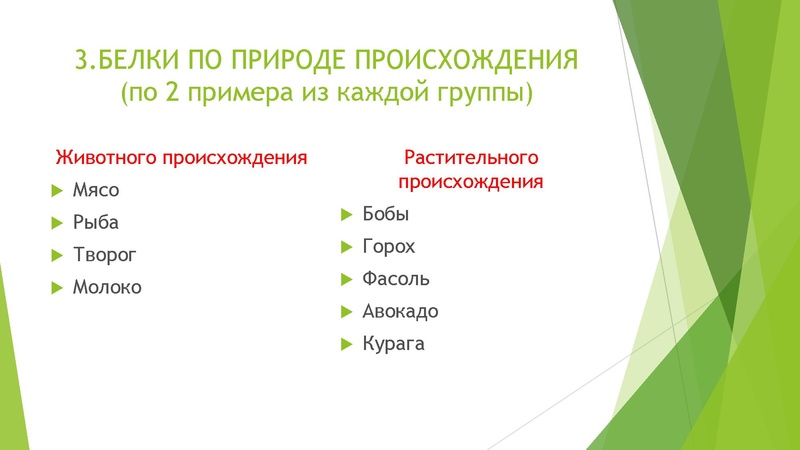 3.БЕЛКИ ПО ПРИРОДЕ ПРОИСХОЖДЕНИЯ
(по 2 примера из каждой группы)

Животного происхождения
Мясо
Рыба
Творог
Молоко

Растительного происхождения
Бобы
Горох
Фасоль
Авокадо
Курага